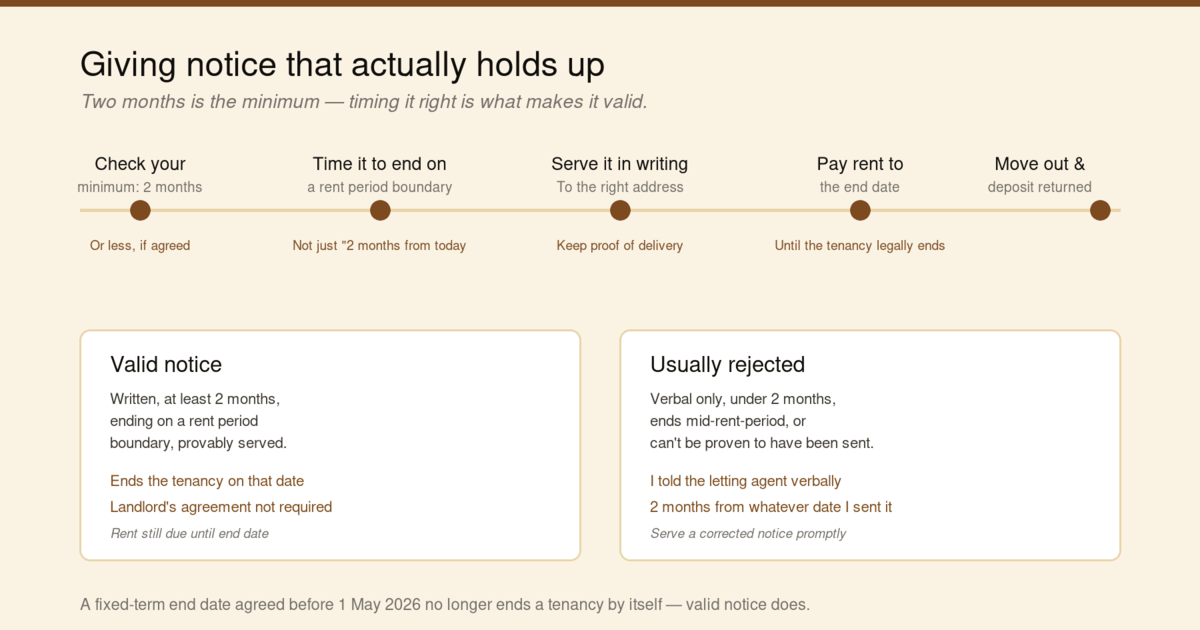 Giving notice that actually holds up

Two months is the minimum — timing it right is what makes it valid.

Check your
minimum: 2 months
Or less, if agreed

Time it to end on
a rent period boundary
Not just "2 months from today

Serve it in writing
To the right address
Keep proof of delivery

Pay rent to
the end date
Until the tenancy legally ends

Move out &
deposit returned

Valid notice

Written, at least 2 months, ending on a rent period boundary, provably served.

Ends the tenancy on that date

Landlord's agreement not required

Rent still due until end date

Usually rejected

Verbal only, under 2 months, ends mid-rent-period, or can't be proven to have been sent.

I told the letting agent verbally

2 months from whatever date I sent it

Serve a corrected notice promptly

A fixed-term end date agreed before 1 May 2026 no longer ends a tenancy by itself — valid notice does.